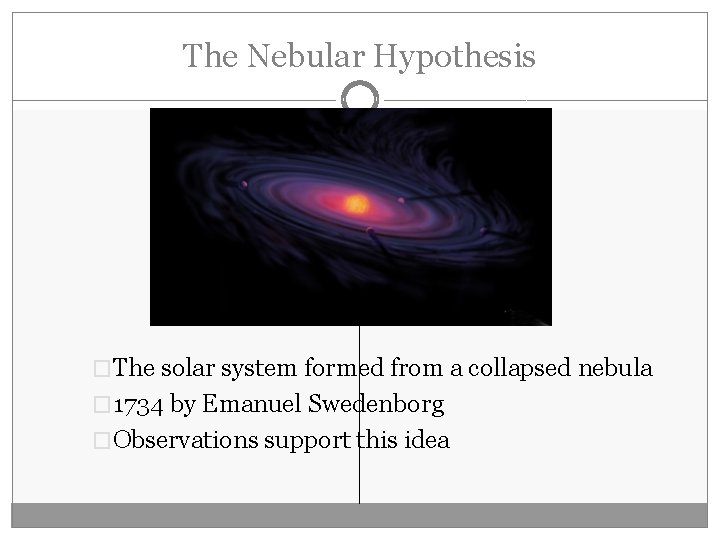 The Nebular Hypothesis

The solar system formed from a collapsed nebula
1734 by Emanuel Swedenborg
Observations support this idea